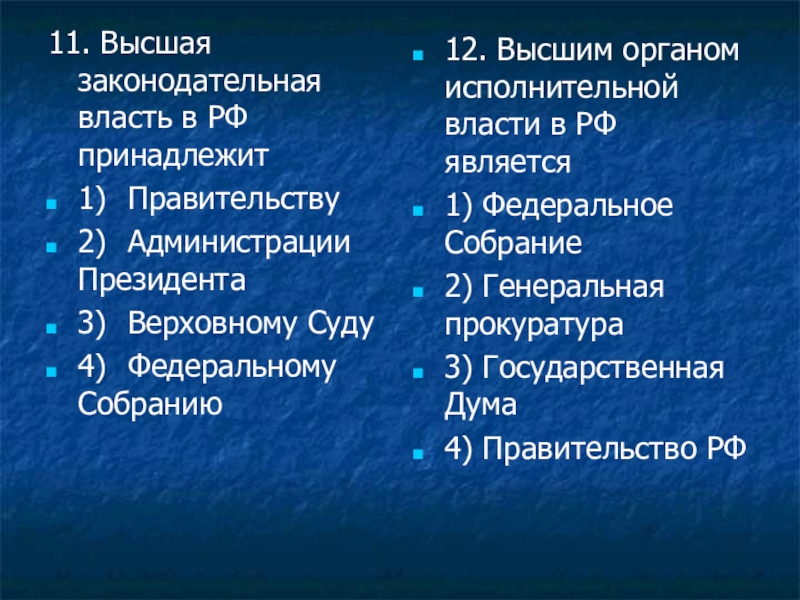 11. Высшая законодательная власть в РФ принадлежит

1) Правительству

2) Администрации Президента

3) Верховному Суду

4) Федеральному Собранию

12. Высшим органом исполнительной власти в РФ является

1) Федеральное Собрание

2) Генеральная прокуратура

3) Государственная Дума

4) Правительство РФ